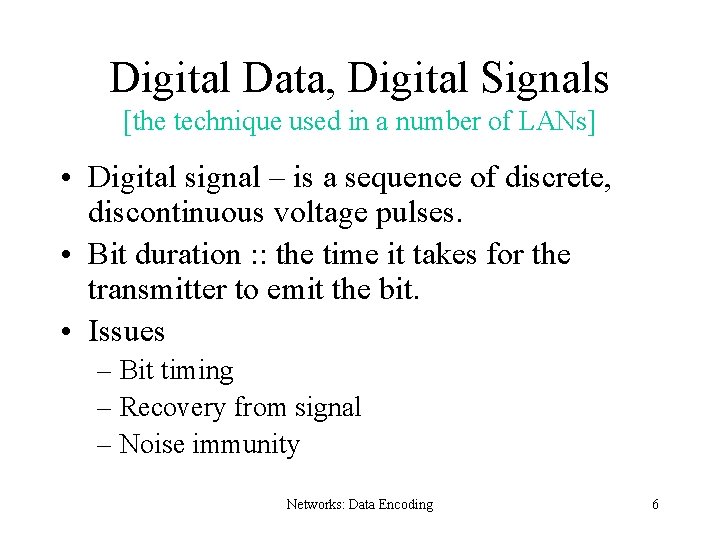 Digital Data, Digital Signals
[the technique used in a number of LANs]

• Digital signal – is a sequence of discrete, discontinuous voltage pulses.
• Bit duration :: the time it takes for the transmitter to emit the bit.
• Issues
– Bit timing
– Recovery from signal
– Noise immunity

Networks: Data Encoding

6